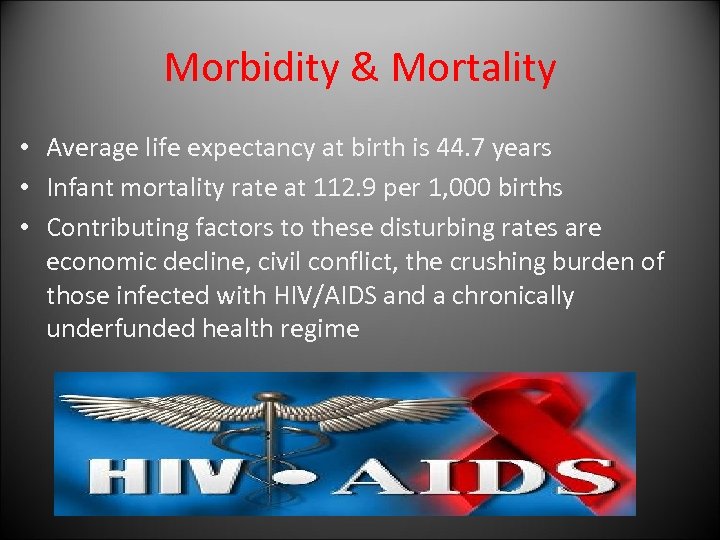 Morbidity & Mortality

• Average life expectancy at birth is 44.7 years
• Infant mortality rate at 112.9 per 1,000 births
• Contributing factors to these disturbing rates are economic decline, civil conflict, the crushing burden of those infected with HIV/AIDS and a chronically underfunded health regime

HIV • AIDS